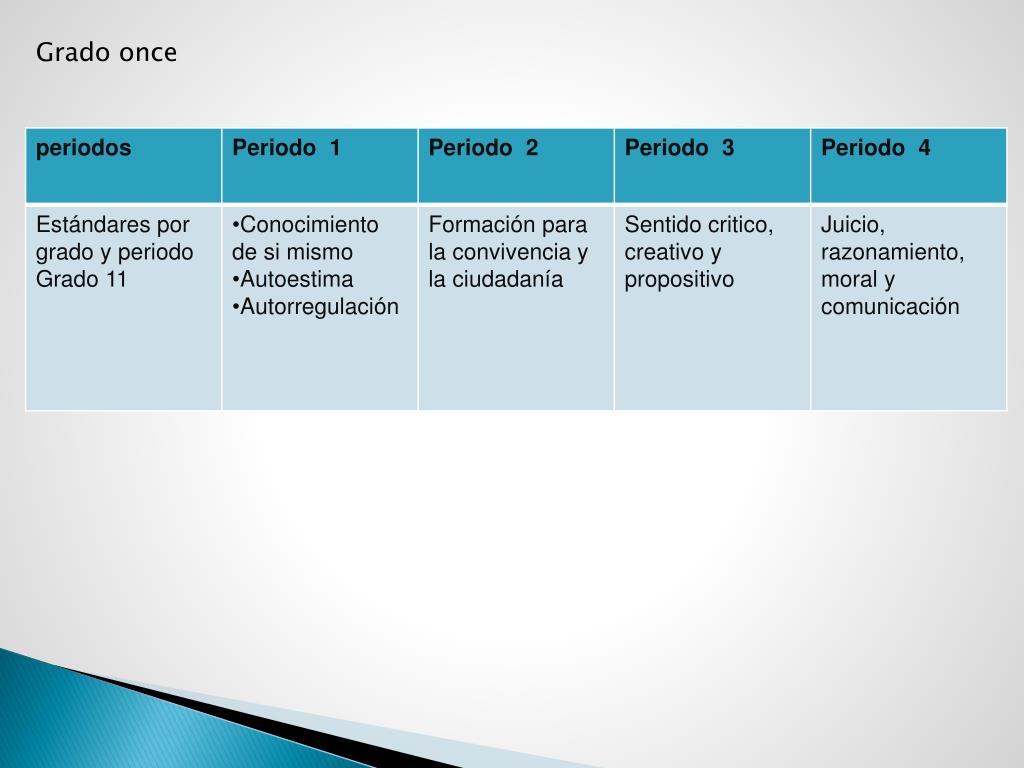 Grado once

| periodos | Periodo 1 | Periodo 2 | Periodo 3 | Periodo 4 |
|---|---|---|---|---|
| Estándares por grado y periodo Grado 11 | •Conocimiento de si mismo •Autoestima •Autorregulación | Formación para la convivencia y la ciudadanía | Sentido critico, creativo y propositivo | Juicio, razonamiento, moral y comunicación |